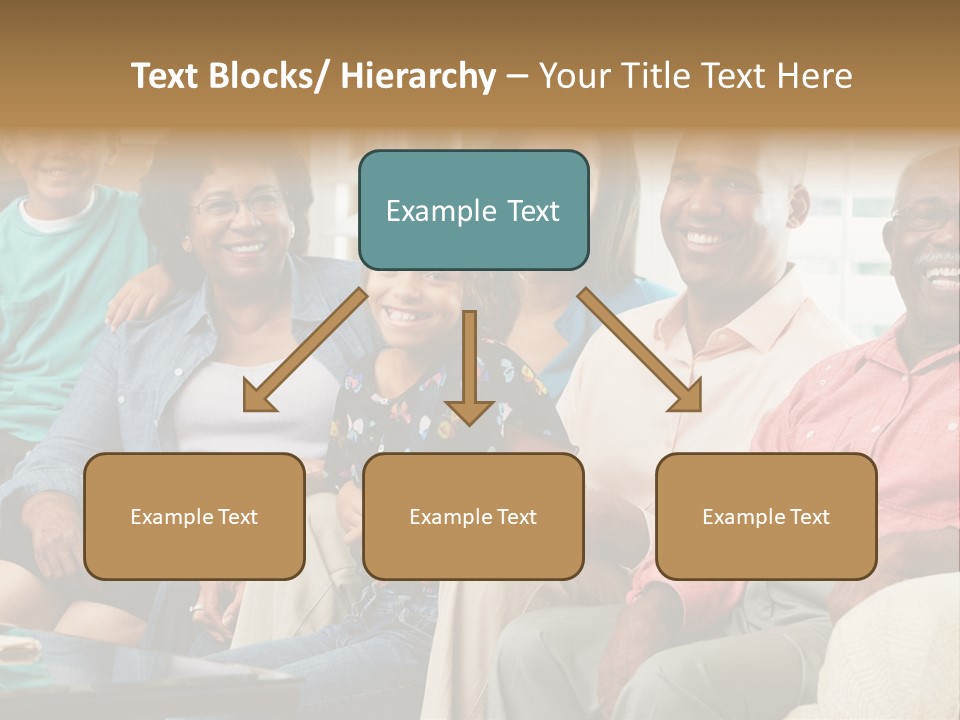 Text Blocks/ Hierarchy – Your Title Text Here

Example Text

Example Text

Example Text

Example Text